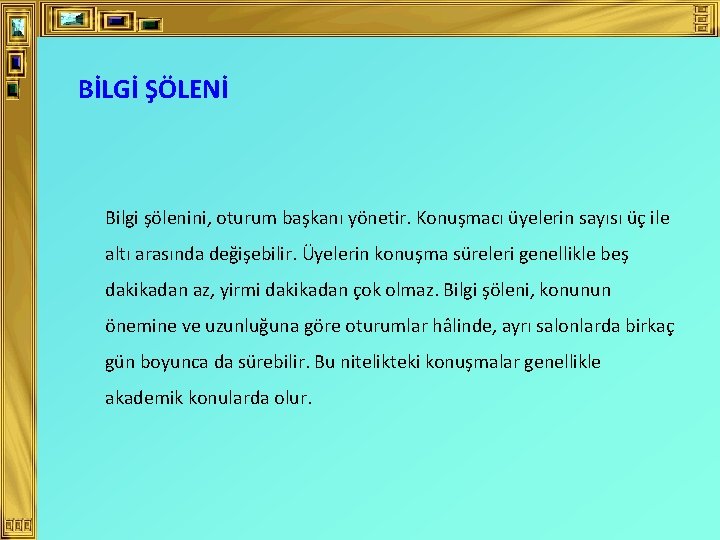 BİLGİ ŞÖLENİ

Bilgi şölenini, oturum başkanı yönetir. Konuşmacı üyelerin sayısı üç ile altı arasında değişebilir. Üyelerin konuşma süreleri genellikle beş dakikadan az, yirmi dakikadan çok olmaz. Bilgi şöleni, konunun önemine ve uzunluğuna göre oturumlar hâlinde, ayrı salonlarda birkaç gün boyunca da sürebilir. Bu nitelikteki konuşmalar genellikle akademik konularda olur.